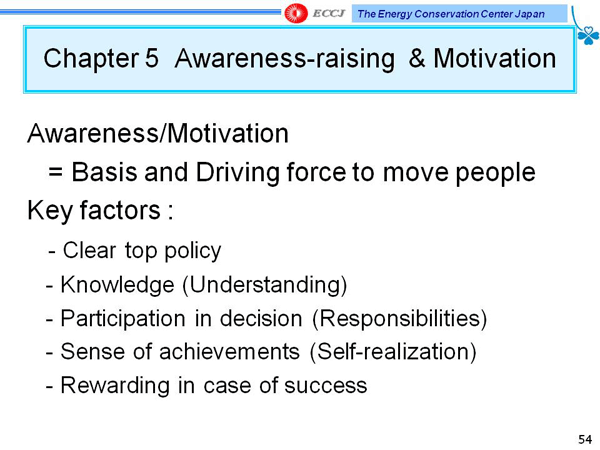 ECCJ The Energy Conservation Center Japan

Chapter 5 Awareness-raising & Motivation

Awareness/Motivation
= Basis and Driving force to move people

Key factors :

- Clear top policy
- Knowledge (Understanding)
- Participation in decision (Responsibilities)
- Sense of achievements (Self-realization)
- Rewarding in case of success

54